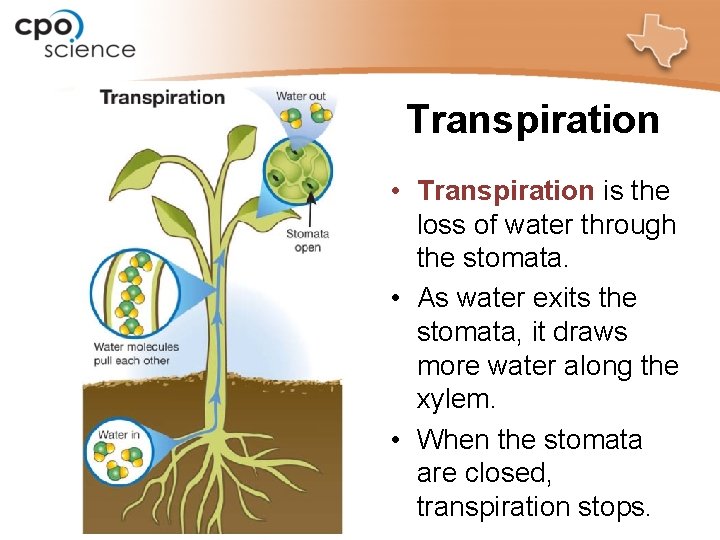 cpo science

Transpiration

Water out

Stomata open

Water molecules pull each other

Water in

Transpiration

• Transpiration is the loss of water through the stomata.

• As water exits the stomata, it draws more water along the xylem.

• When the stomata are closed, transpiration stops.